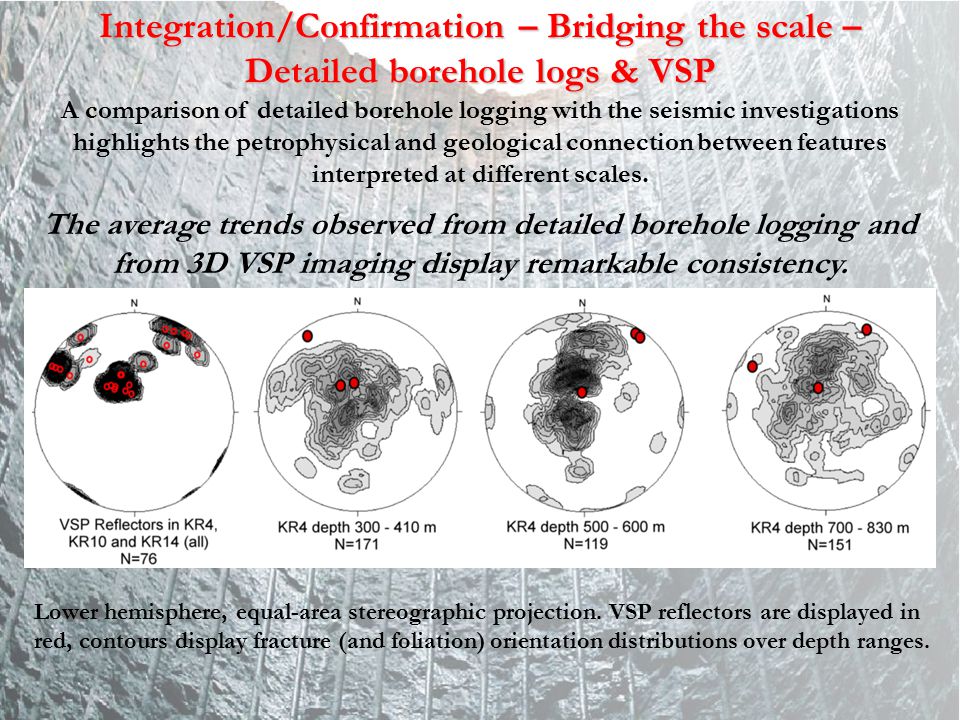 Integration/Confirmation – Bridging the scale – Detailed borehole logs & VSP

A comparison of detailed borehole logging with the seismic investigations highlights the petrophysical and geological connection between features interpreted at different scales.

The average trends observed from detailed borehole logging and from 3D VSP imaging display remarkable consistency.

N

VSP Reflectors in KR4, KR10 and KR14 (all)
N=76

N

KR4 depth 300 - 410 m
N=171

N

KR4 depth 500 - 600 m
N=119

N

KR4 depth 700 - 830 m
N=151

Lower hemisphere, equal-area stereographic projection. VSP reflectors are displayed in red, contours display fracture (and foliation) orientation distributions over depth ranges.